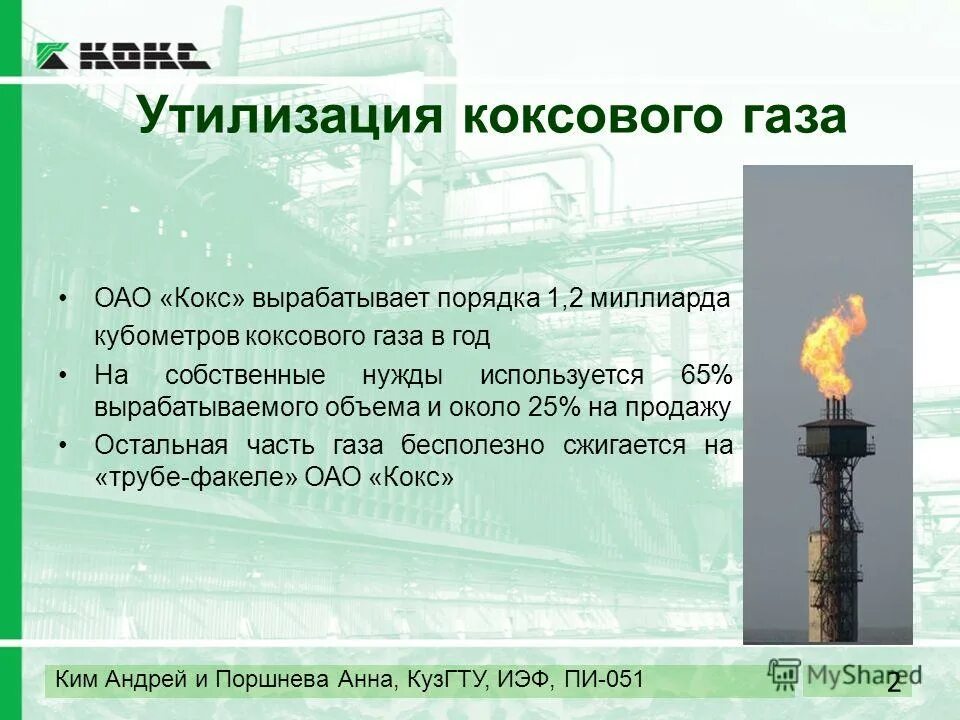 КОКС

Утилизация коксового газа

• ОАО «Кокс» вырабатывает порядка 1,2 миллиарда кубометров коксового газа в год
• На собственные нужды используется 65% вырабатываемого объема и около 25% на продажу
• Остальная часть газа бесполезно сжигается на «трубе-факеле» ОАО «Кокс»

Ким Андрей и Поршнева Анна, КузГТУ, ИЭФ, ПИ-051

MyShared

2